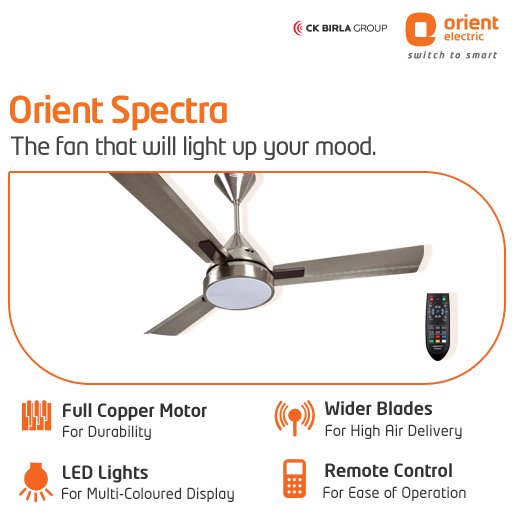 CK BIRLA GROUP

orient electric
switch to smart

Orient Spectra
The fan that will light up your mood.

Full Copper Motor
For Durability

Wider Blades
For High Air Delivery

LED Lights
For Multi-Coloured Display

Remote Control
For Ease of Operation